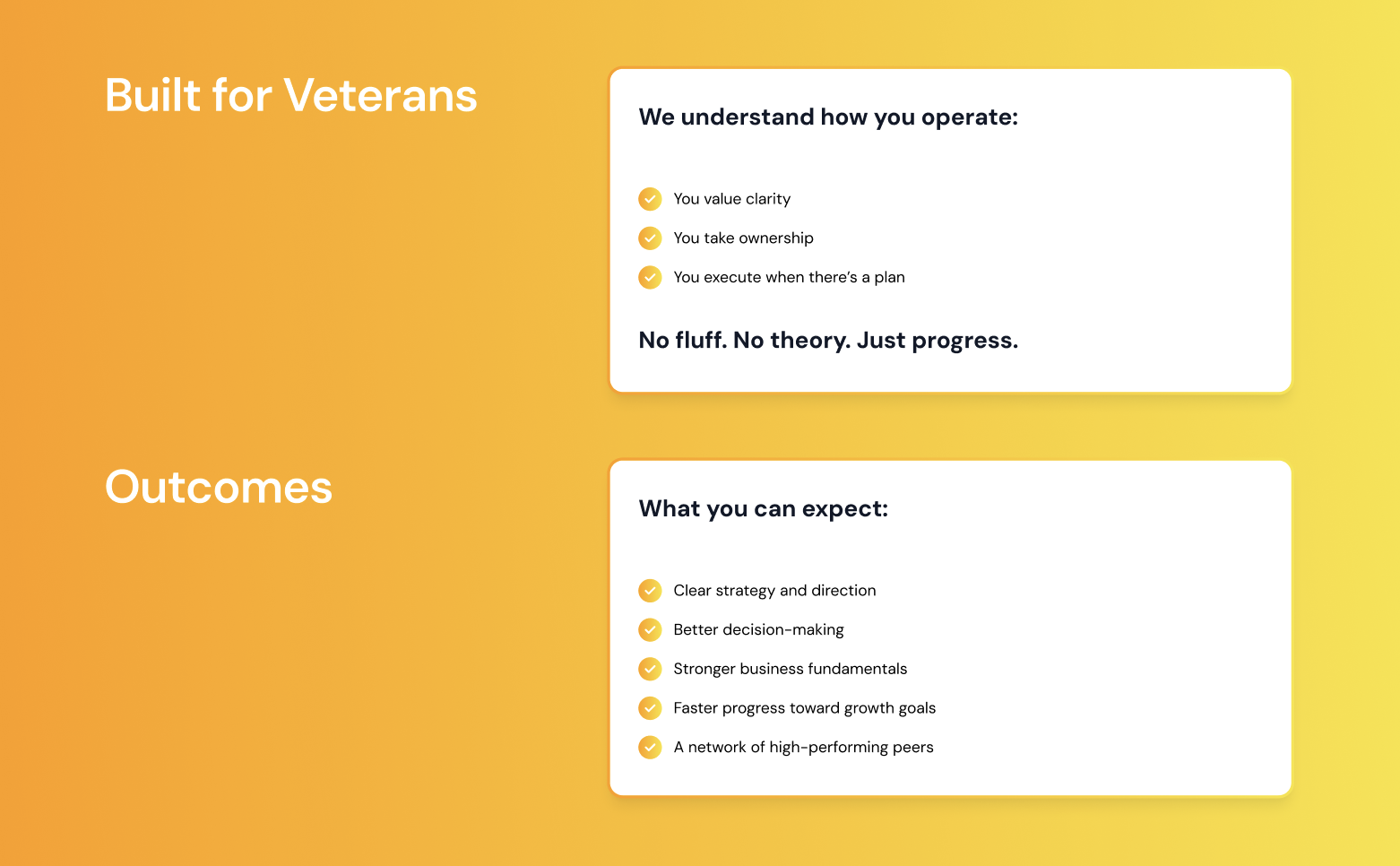 Built for Veterans

We understand how you operate:

✓ You value clarity
✓ You take ownership
✓ You execute when there's a plan

No fluff. No theory. Just progress.

Outcomes

What you can expect:

✓ Clear strategy and direction
✓ Better decision-making
✓ Stronger business fundamentals
✓ Faster progress toward growth goals
✓ A network of high-performing peers